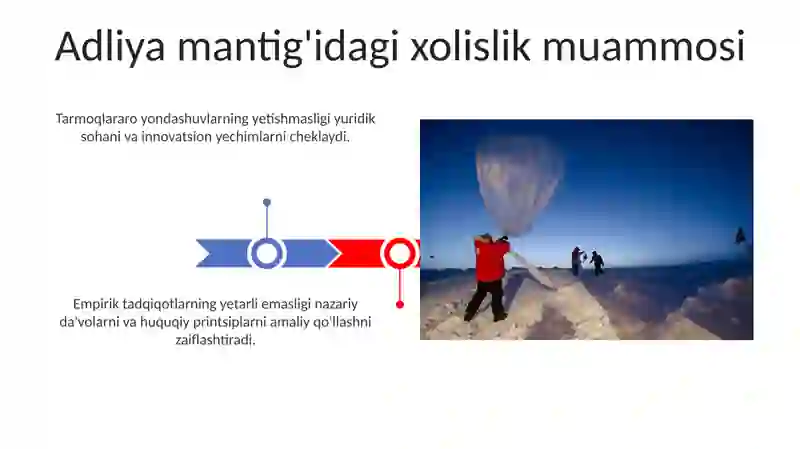 Adliya mantig'idagi xolislik muammosi

Tarmoqlararo yondashuvlarning yetishmasligi yuridik sohani va innovatsion yechimlarni cheklaydi.

Empirik tadqiqotlarning yetarli emasligi nazariy da'volarni va huquqiy printsiplarni amaliy qo'llashni zaiflashtiradi.